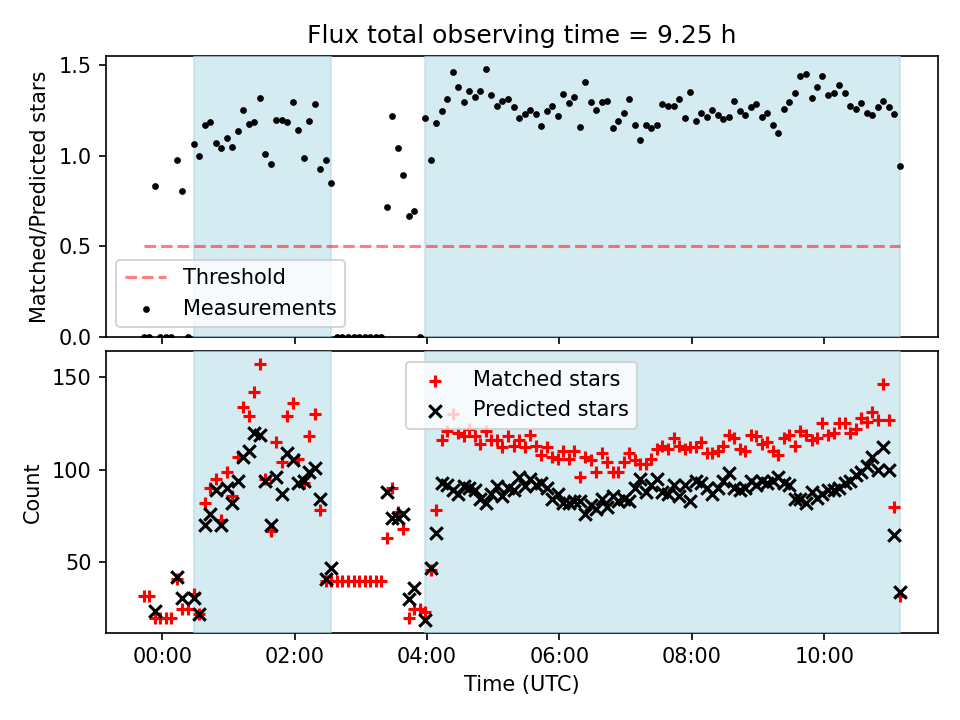 Flux total observing time = 9.25 h

Matched/Predicted stars

1.5
1.0
0.5
0.0

Threshold
Measurements

Count

150
100
50

Matched stars
Predicted stars

00:00
02:00
04:00
06:00
08:00
10:00

Time (UTC)